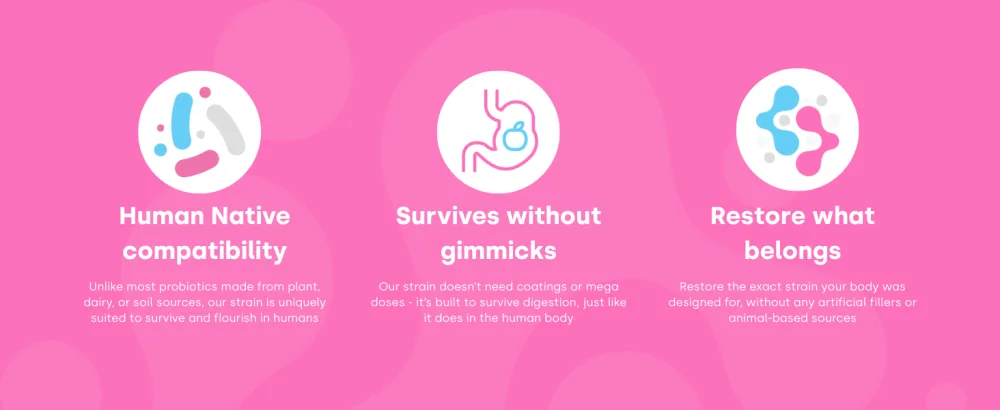 Human Native compatibility

Unlike most probiotics made from plant, dairy, or soil sources, our strain is uniquely suited to survive and flourish in humans

Survives without gimmicks

Our strain doesn't need coatings or mega doses - it's built to survive digestion, just like it does in the human body

Restore what belongs

Restore the exact strain your body was designed for, without any artificial fillers or animal-based sources